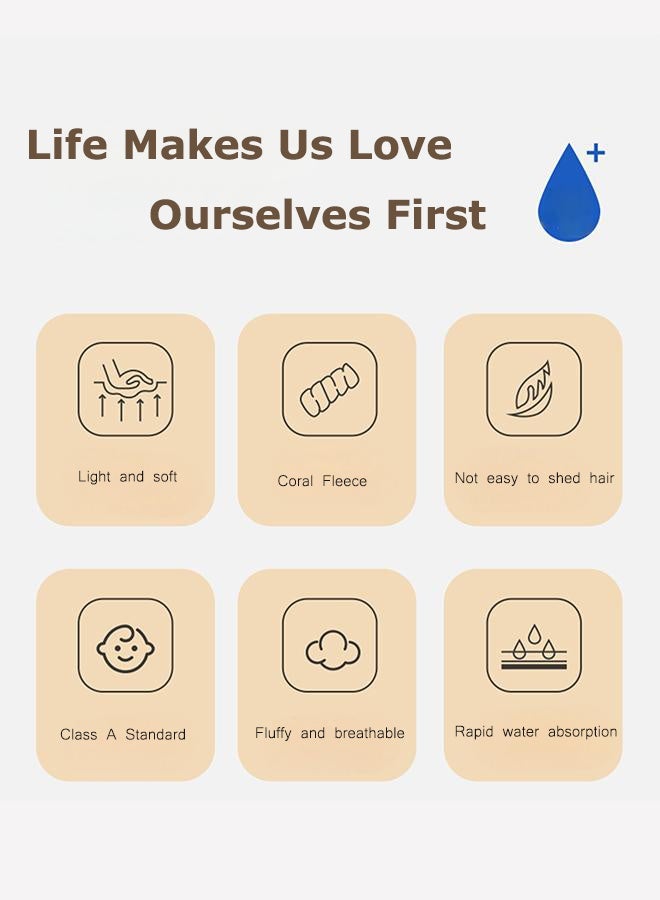 Life Makes Us Love
Ourselves First

Light and soft

Coral Fleece

Not easy to shed hair

Class A Standard

Fluffy and breathable

Rapid water absorption